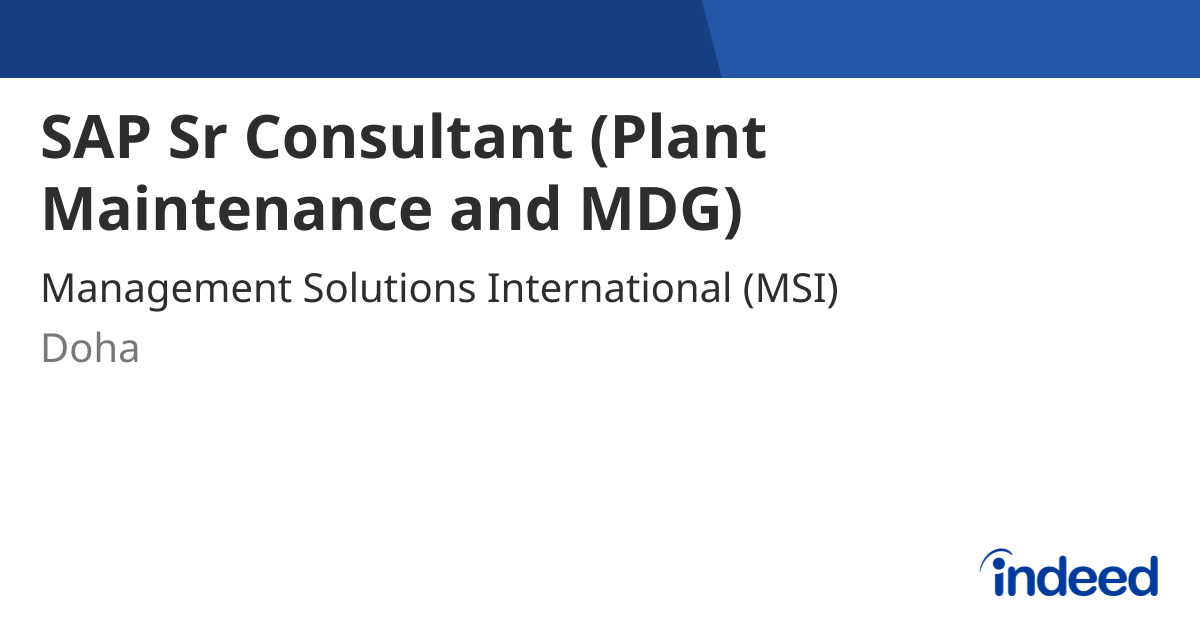 SAP Sr Consultant (Plant Maintenance and MDG)

Management Solutions International (MSI)

Doha

indeed